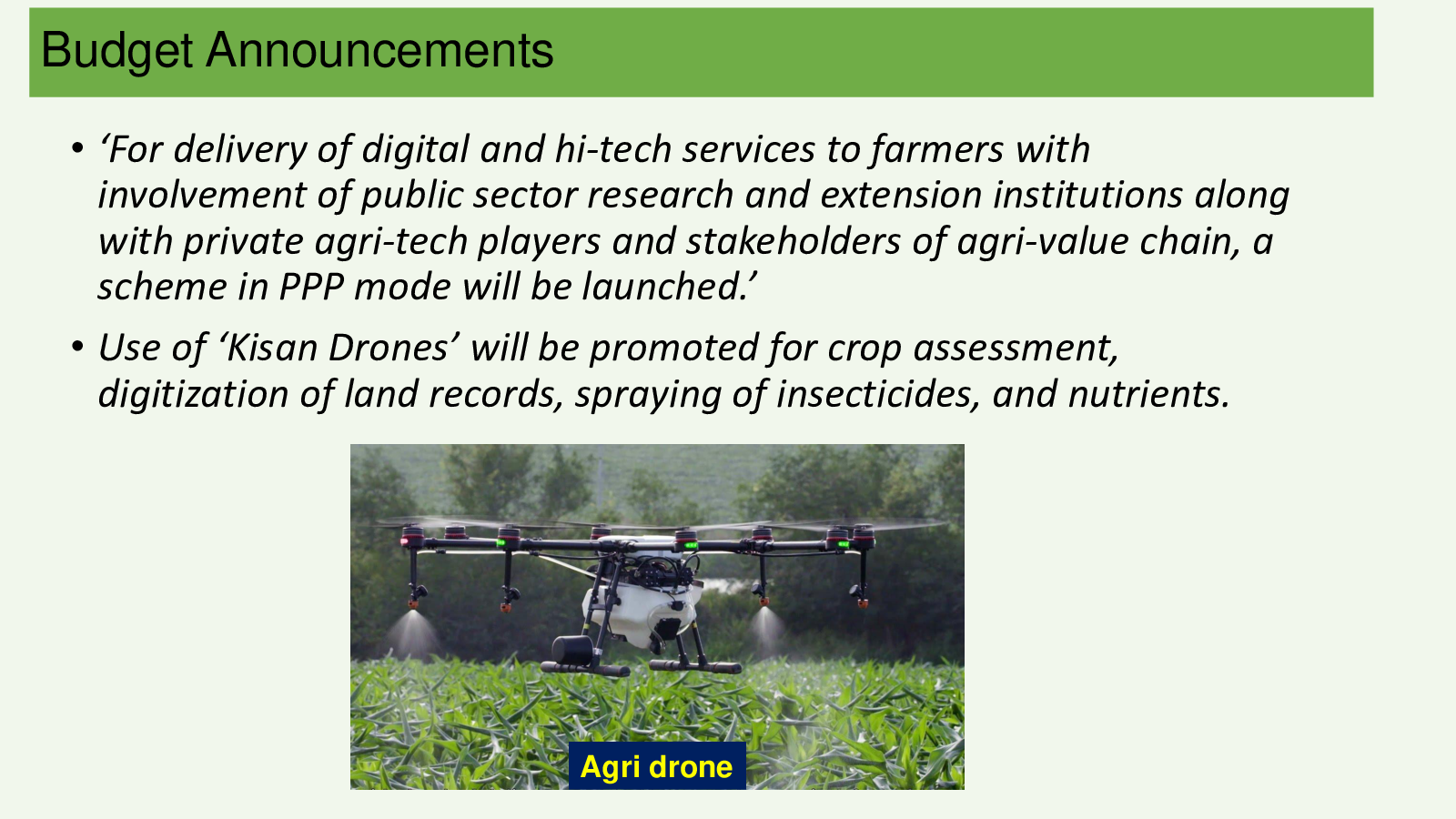 Budget Announcements

• ‘For delivery of digital and hi-tech services to farmers with involvement of public sector research and extension institutions along with private agri-tech players and stakeholders of agri-value chain, a scheme in PPP mode will be launched.’

• Use of ‘Kisan Drones’ will be promoted for crop assessment, digitization of land records, spraying of insecticides, and nutrients.

Agri drone